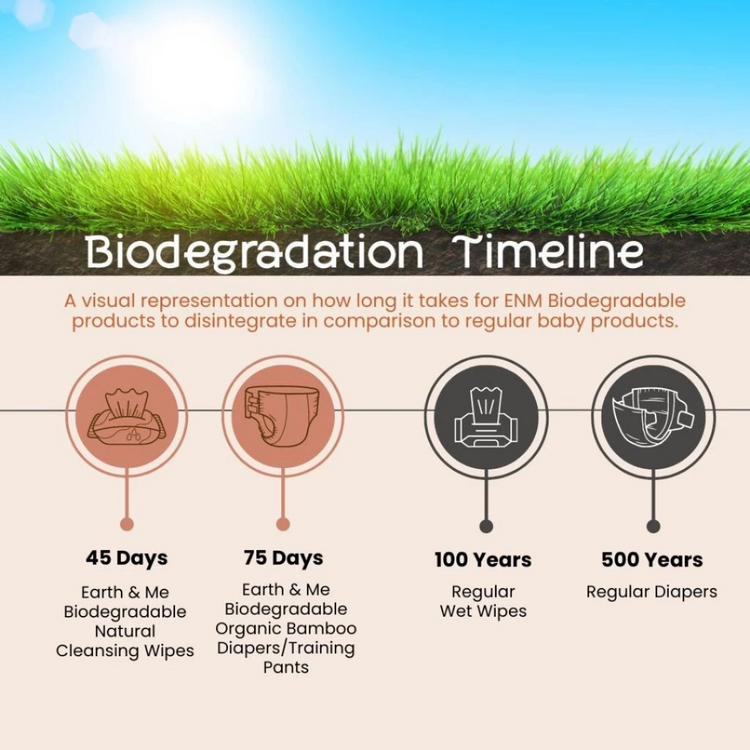 Biodegradation Timeline

A visual representation on how long it takes for ENM Biodegradable products to disintegrate in comparison to regular baby products.

45 Days
Earth & Me Biodegradable Natural Cleansing Wipes

75 Days
Earth & Me Biodegradable Organic Bamboo Diapers/Training Pants

100 Years
Regular Wet Wipes

500 Years
Regular Diapers